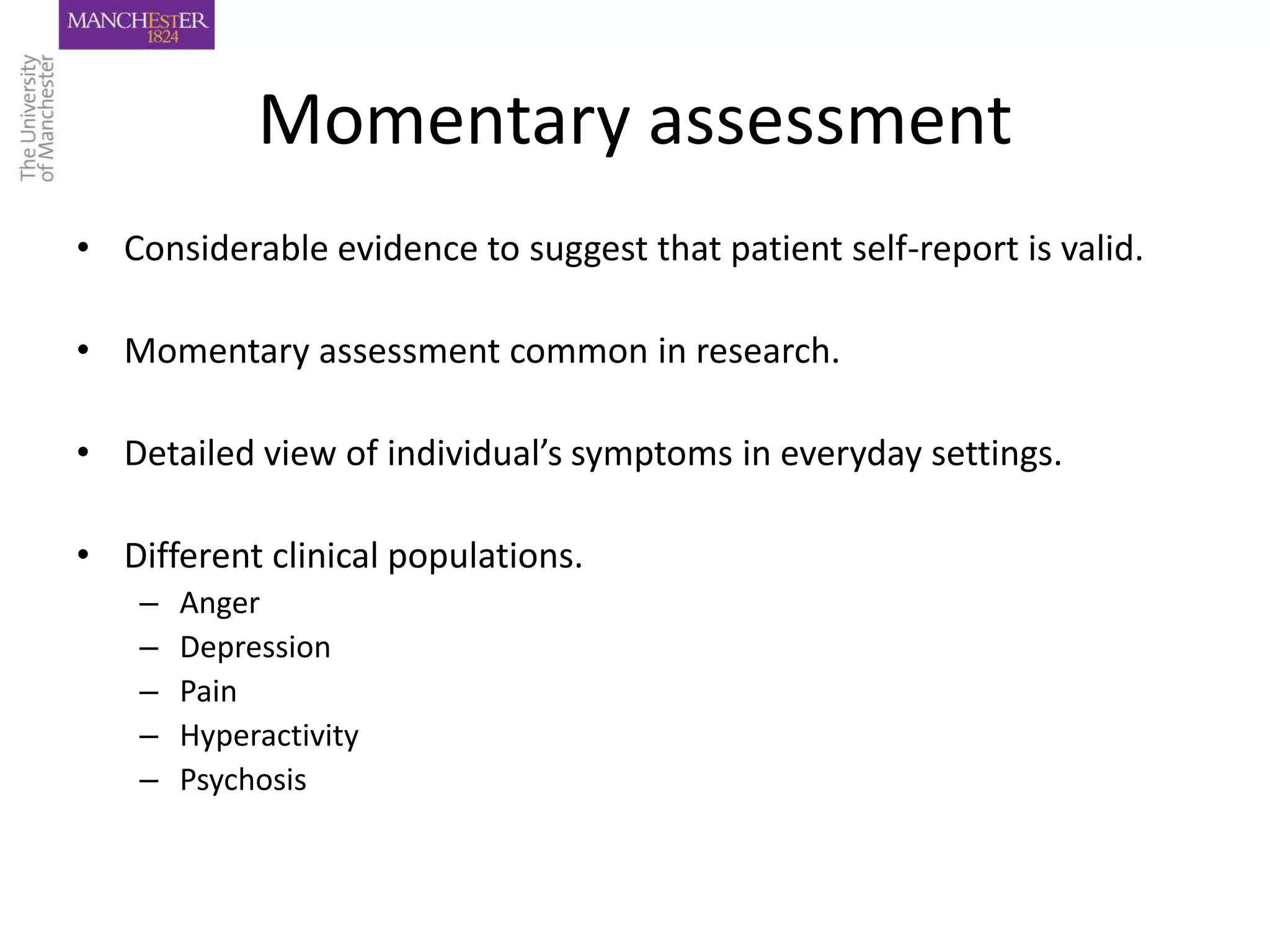 MANCHESTER
1824

The University
of Manchester

Momentary assessment

• Considerable evidence to suggest that patient self-report is valid.

• Momentary assessment common in research.

• Detailed view of individual's symptoms in everyday settings.

• Different clinical populations.
– Anger
– Depression
– Pain
– Hyperactivity
– Psychosis